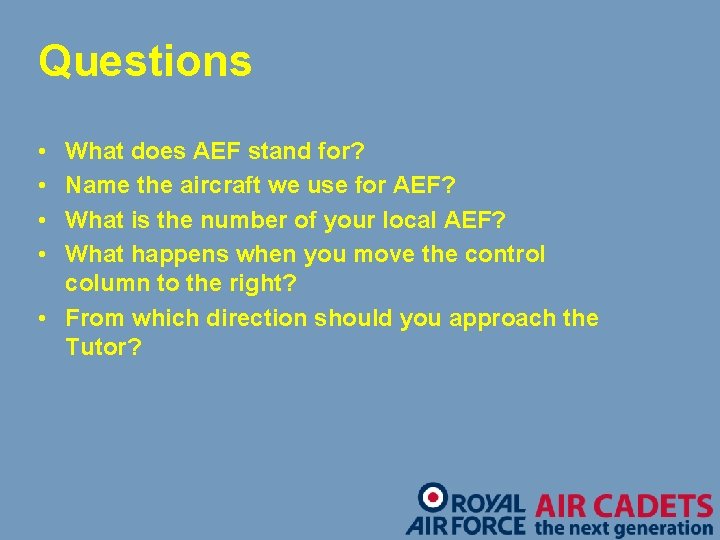 Questions

• What does AEF stand for?
• Name the aircraft we use for AEF?
• What is the number of your local AEF?
• What happens when you move the control column to the right?
• From which direction should you approach the Tutor?

ROYAL AIR FORCE AIR CADETS the next generation